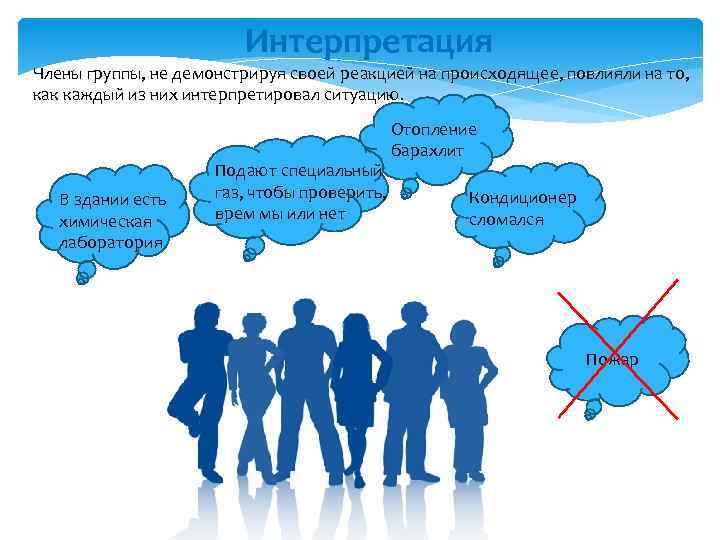 Интерпретация

Члены группы, не демонстрируя своей реакцией на происходящее, повлияли на то, как каждый из них интерпретировал ситуацию.

В здании есть химическая лаборатория

Подают специальный газ, чтобы проверить, врем мы или нет

Отопление барахлит

Кондиционер сломался

Пожар